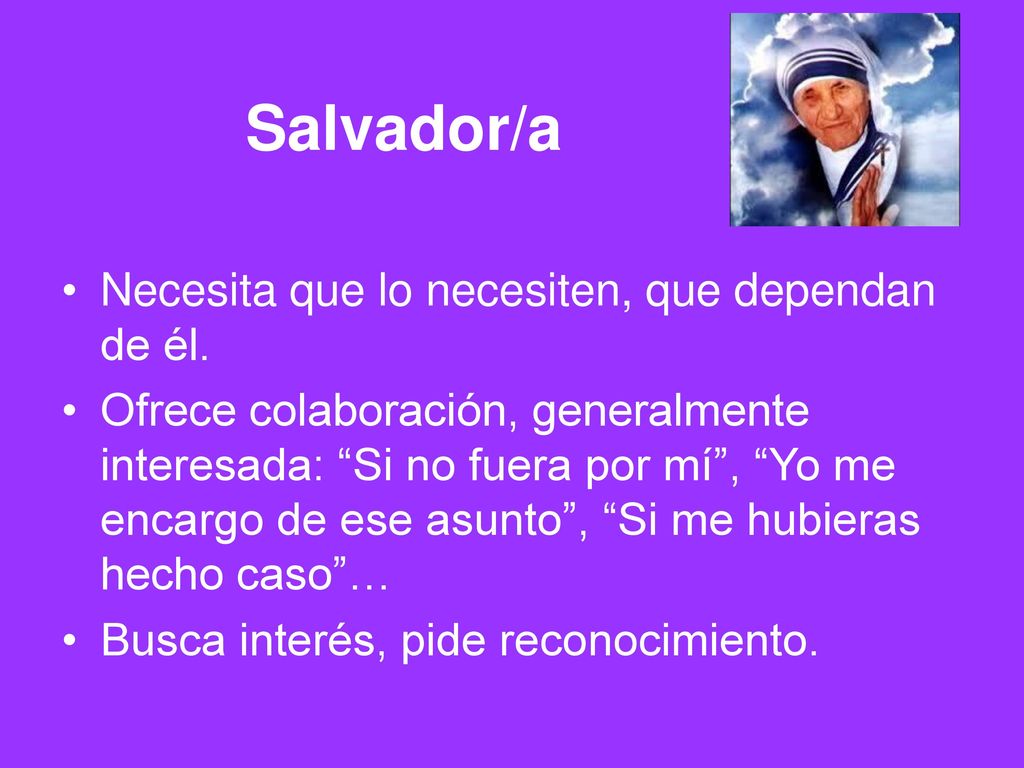 Salvador/a

• Necesita que lo necesiten, que dependan de él.
• Ofrece colaboración, generalmente interesada: “Si no fuera por mí”, “Yo me encargo de ese asunto”, “Si me hubieras hecho caso”…
• Busca interés, pide reconocimiento.